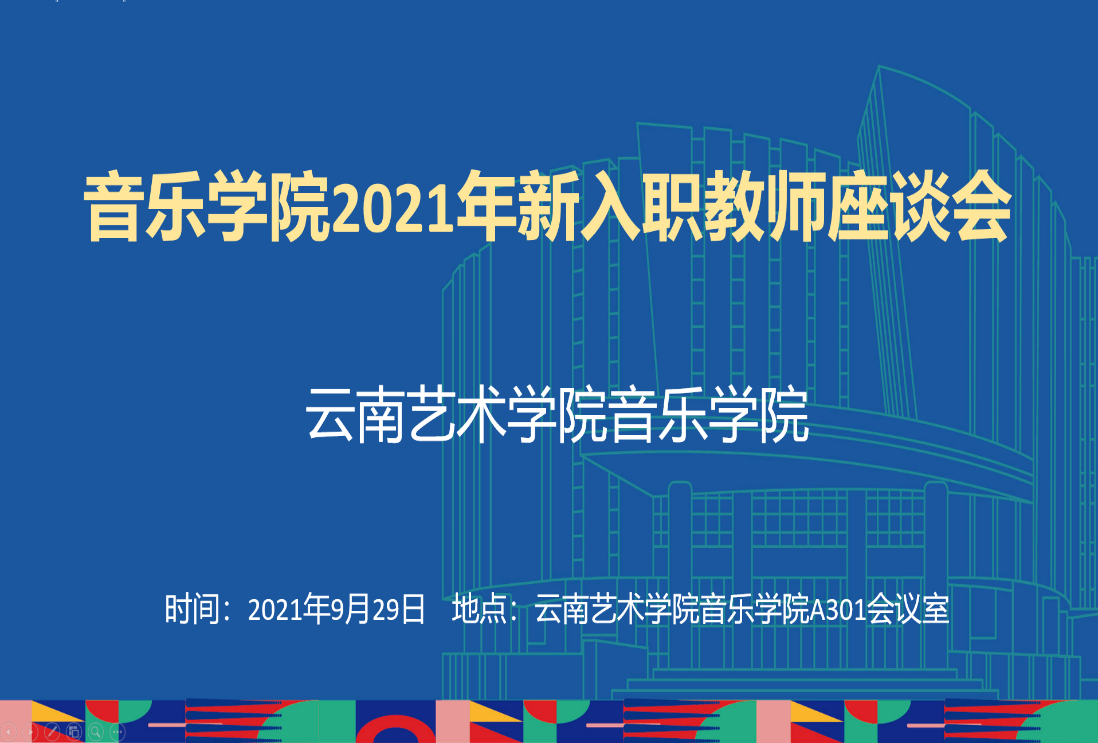 音乐学院2021年新入职教师座谈会

云南艺术学院音乐学院

时间：2021年9月29日　地点：云南艺术学院音乐学院A301会议室